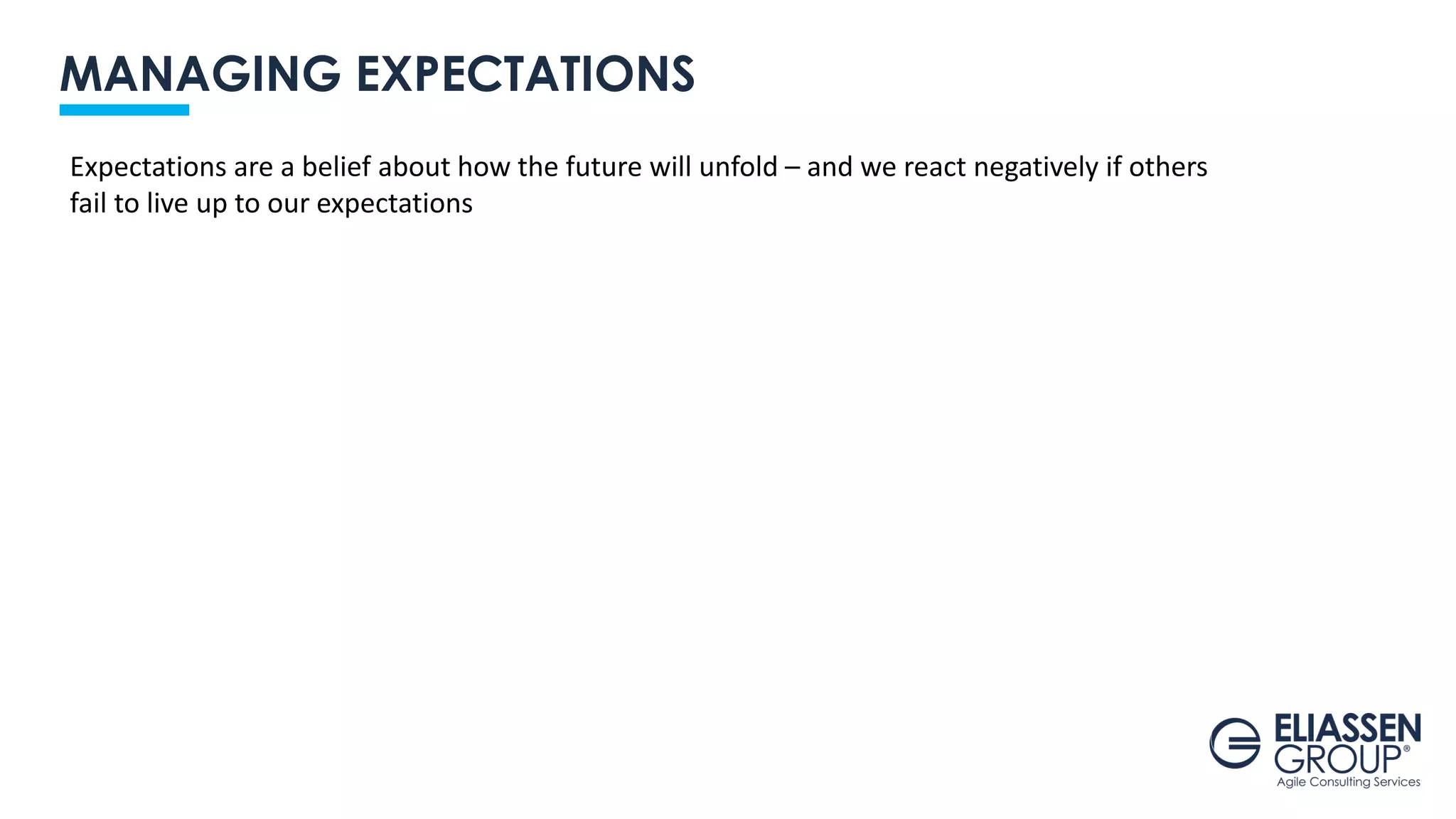 MANAGING EXPECTATIONS

Expectations are a belief about how the future will unfold – and we react negatively if others fail to live up to our expectations

ELIASSEN GROUP®
Agile Consulting Services